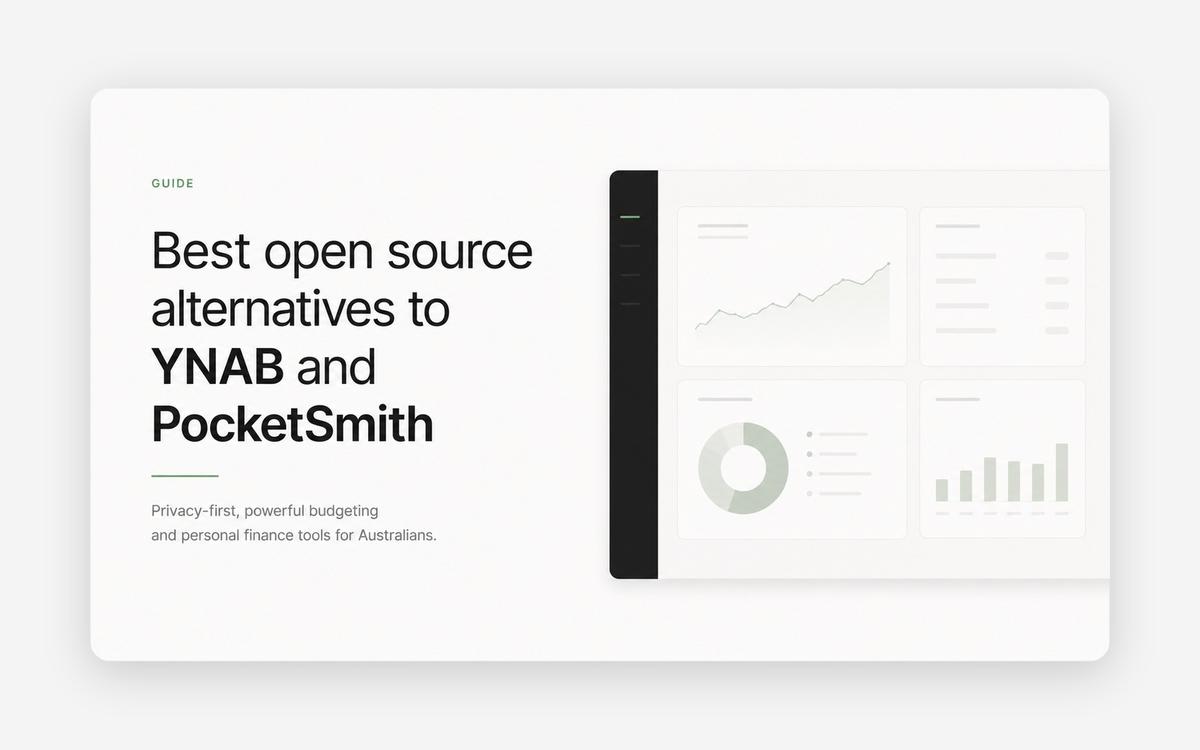 GUIDE

Best open source alternatives to YNAB and PocketSmith

Privacy-first, powerful budgeting and personal finance tools for Australians.